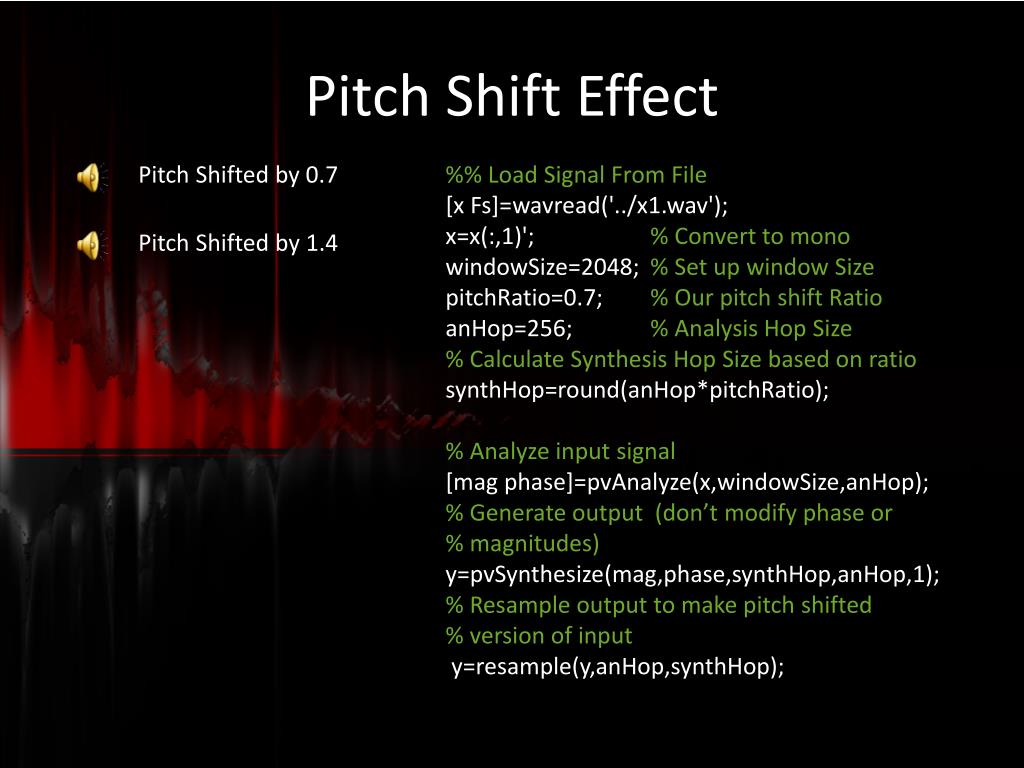 Pitch Shift Effect

Pitch Shifted by 0.7

Pitch Shifted by 1.4

%% Load Signal From File
[x Fs]=wavread('../x1.wav');
x=x(:,1)'; % Convert to mono
windowSize=2048; % Set up window Size
pitchRatio=0.7; % Our pitch shift Ratio
anHop=256; % Analysis Hop Size
% Calculate Synthesis Hop Size based on ratio
synthHop=round(anHop*pitchRatio);

% Analyze input signal
[mag phase]=pvAnalyze(x,windowSize,anHop);
% Generate output (don’t modify phase or
% magnitudes)
y=pvSynthesize(mag,phase,synthHop,anHop,1);
% Resample output to make pitch shifted
% version of input
y=resample(y,anHop,synthHop);